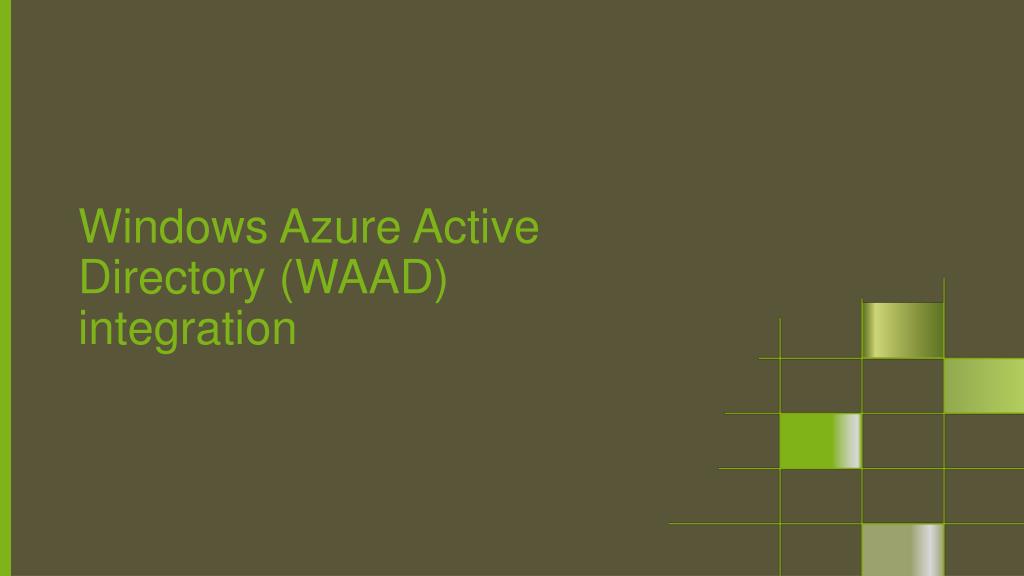 Windows Azure Active Directory (WAAD) integration